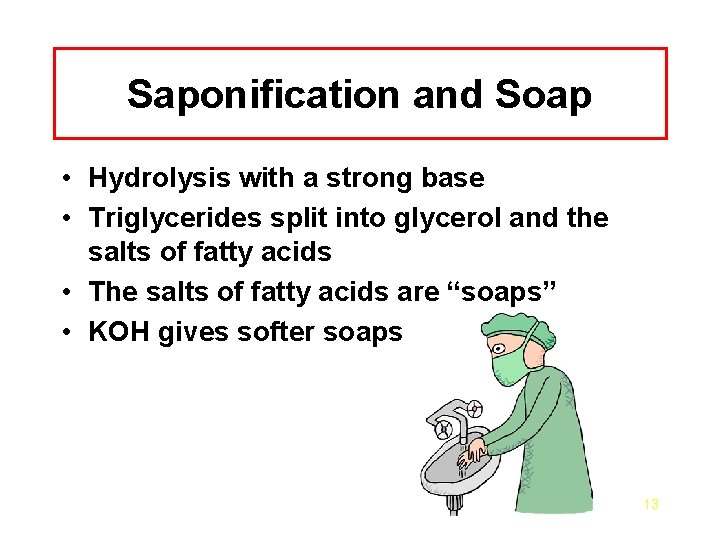 Saponification and Soap

• Hydrolysis with a strong base
• Triglycerides split into glycerol and the salts of fatty acids
• The salts of fatty acids are “soaps”
• KOH gives softer soaps

13